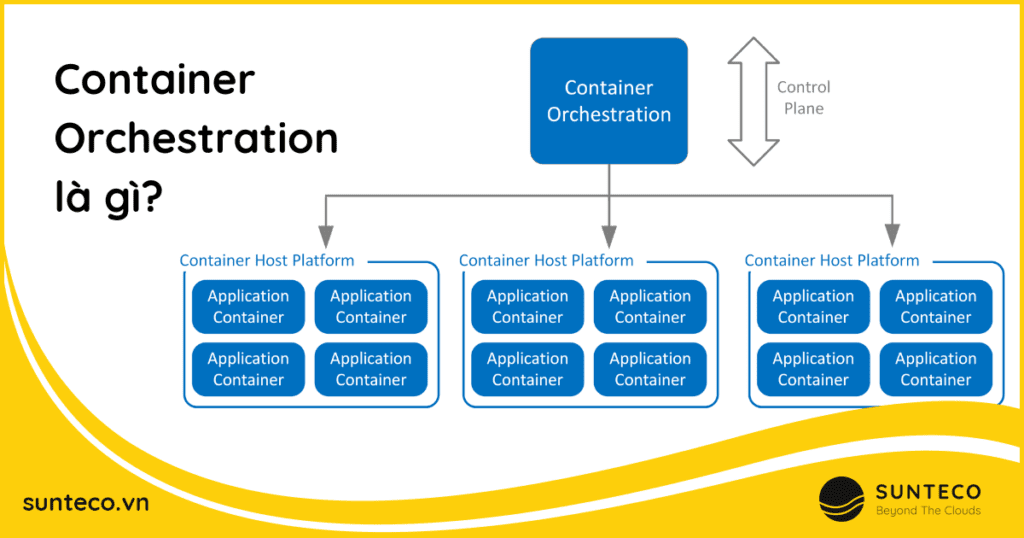 Container Orchestration là gì?

Container Orchestration

Control Plane

Container Host Platform

Application Container

Application Container

Application Container

Application Container

Container Host Platform

Application Container

Application Container

Application Container

Application Container

Container Host Platform

Application Container

Application Container

Application Container

Application Container

sunteco.vn

SUNTECO
Beyond The Clouds